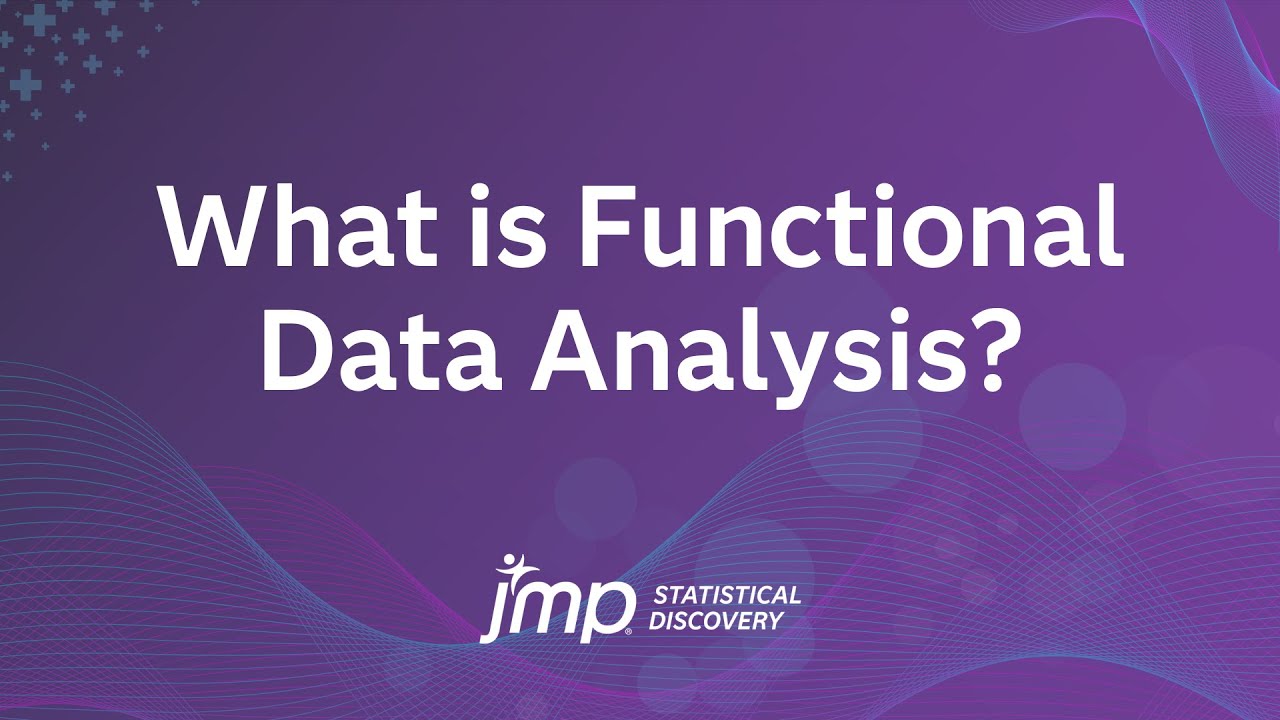 What is Functional Data Analysis?

jmp® STATISTICAL DISCOVERY